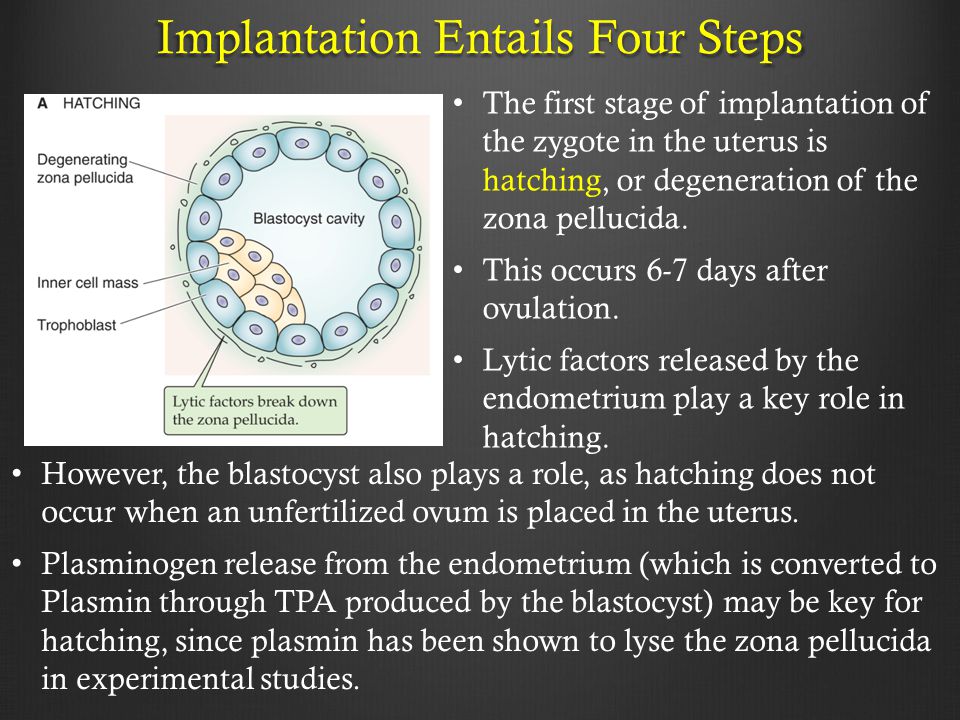 Implantation Entails Four Steps

A HATCHING

Degenerating zona pellucida

Blastocyst cavity

Inner cell mass

Trophoblast

Lytic factors break down the zona pellucida.

• The first stage of implantation of the zygote in the uterus is hatching, or degeneration of the zona pellucida.

• This occurs 6-7 days after ovulation.

• Lytic factors released by the endometrium play a key role in hatching.

• However, the blastocyst also plays a role, as hatching does not occur when an unfertilized ovum is placed in the uterus.

• Plasminogen release from the endometrium (which is converted to Plasmin through TPA produced by the blastocyst) may be key for hatching, since plasmin has been shown to lyse the zona pellucida in experimental studies.